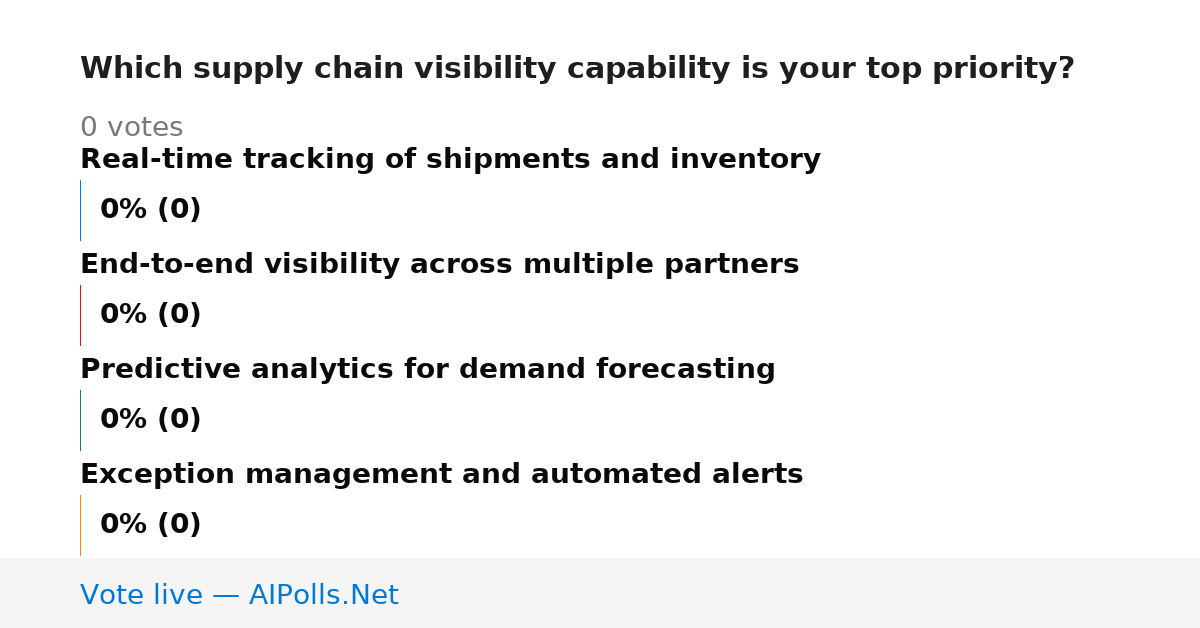 Which supply chain visibility capability is your top priority?

0 votes

Real-time tracking of shipments and inventory

0% (0)

End-to-end visibility across multiple partners

0% (0)

Predictive analytics for demand forecasting

0% (0)

Exception management and automated alerts

0% (0)

Vote live — AIPolls.Net